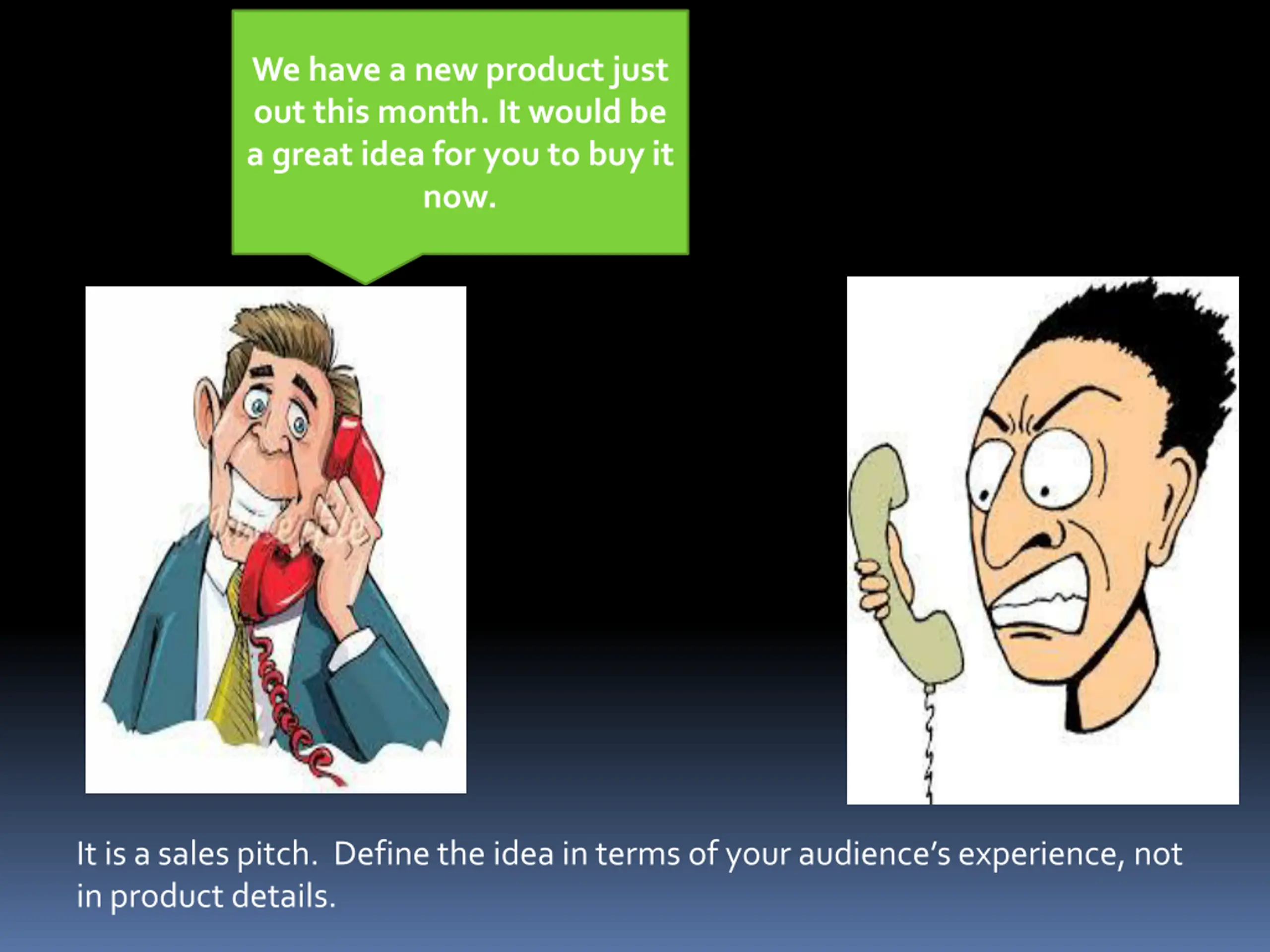 We have a new product just out this month. It would be a great idea for you to buy it now.

It is a sales pitch.  Define the idea in terms of your audience's experience, not in product details.